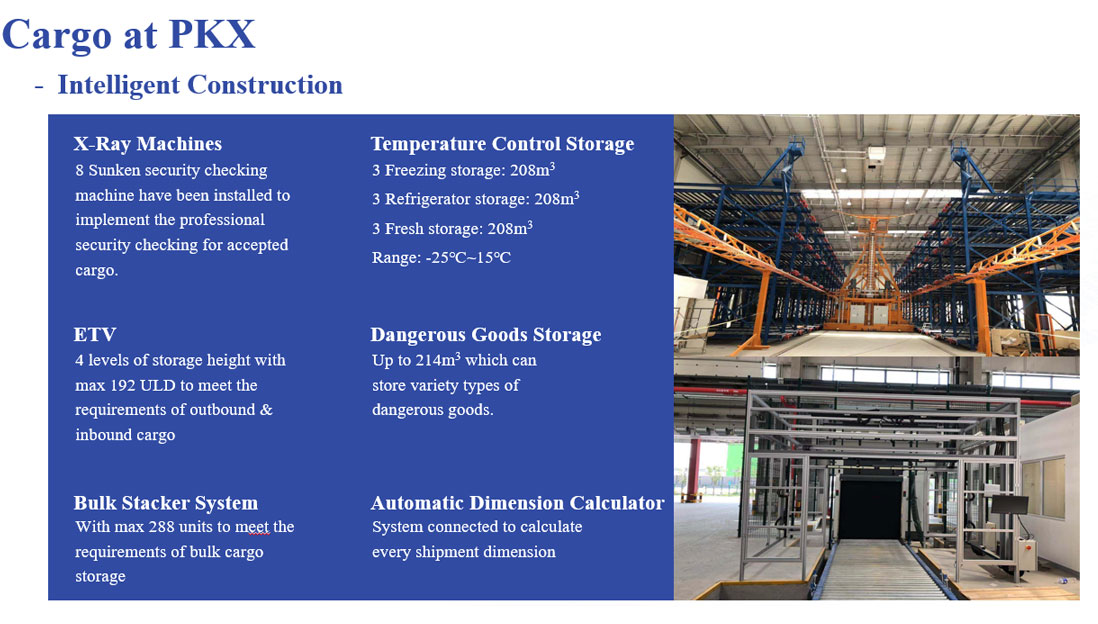 Cargo at PKX

- Intelligent Construction

X-Ray Machines
8 Sunken security checking machine have been installed to implement the professional security checking for accepted cargo.

ETV
4 levels of storage height with max 192 ULD to meet the requirements of outbound & inbound cargo

Bulk Stacker System
With max 288 units to meet the requirements of bulk cargo storage

Temperature Control Storage
3 Freezing storage: 208m$^3$
3 Refrigerator storage: 208m$^3$
3 Fresh storage: 208m$^3$
Range: -25℃~15℃

Dangerous Goods Storage
Up to 214m$^3$ which can store variety types of dangerous goods.

Automatic Dimension Calculator
System connected to calculate every shipment dimension